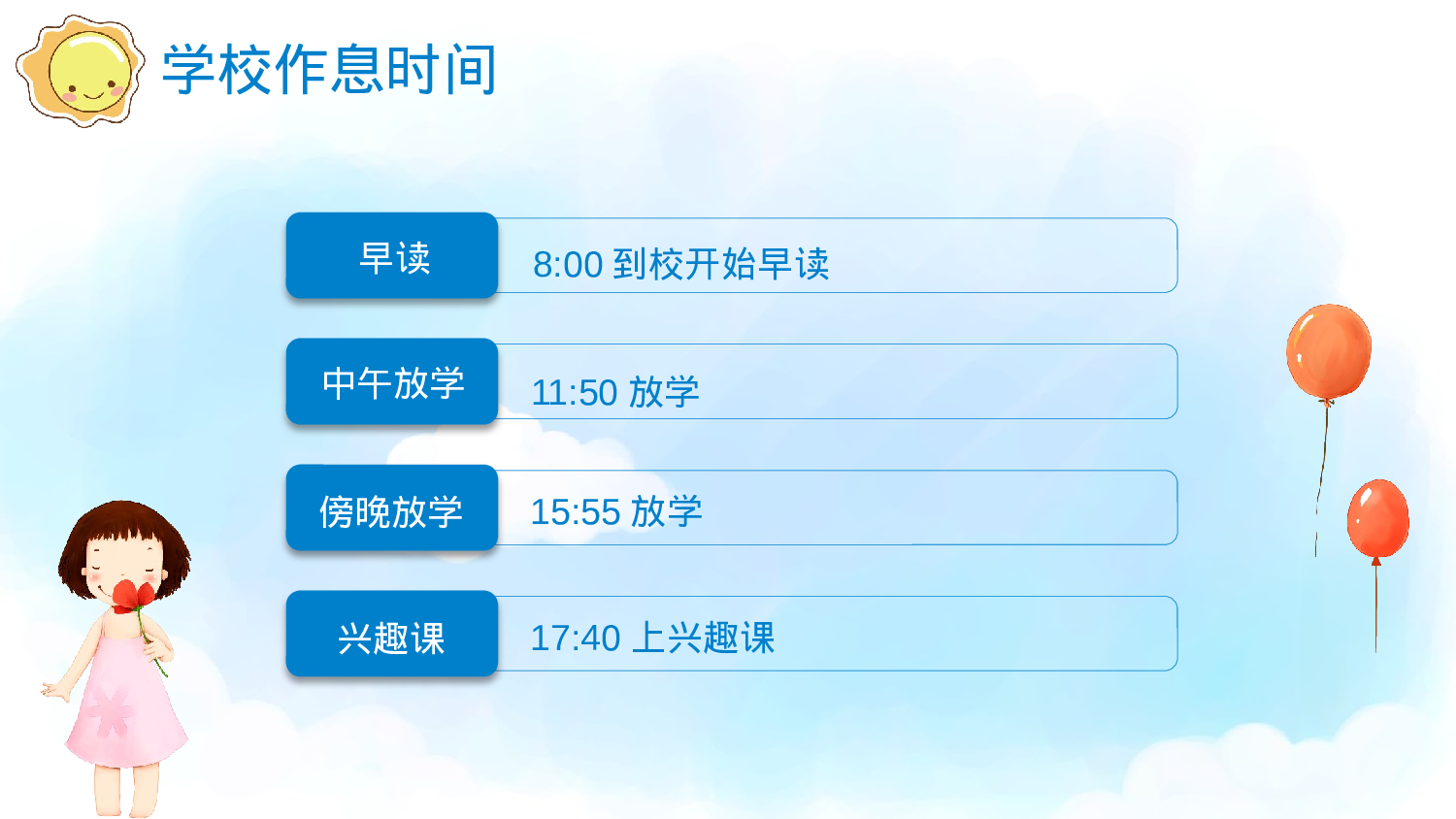 学校作息时间

早读
8:00 到校开始早读

中午放学
11:50 放学

傍晚放学
15:55 放学

兴趣课
17:40 上兴趣课